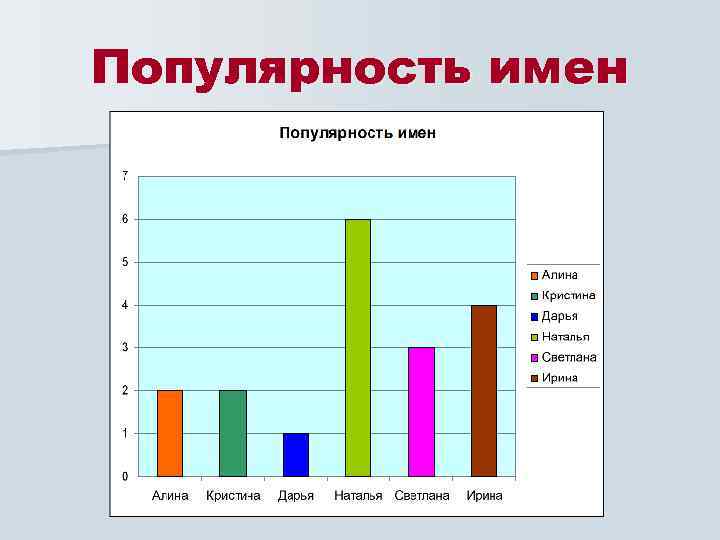 Популярность имен

Популярность имен

7
6
5
4
3
2
1
0

Алина
Кристина
Дарья
Наталья
Светлана
Ирина

Алина
Кристина
Дарья
Наталья
Светлана
Ирина